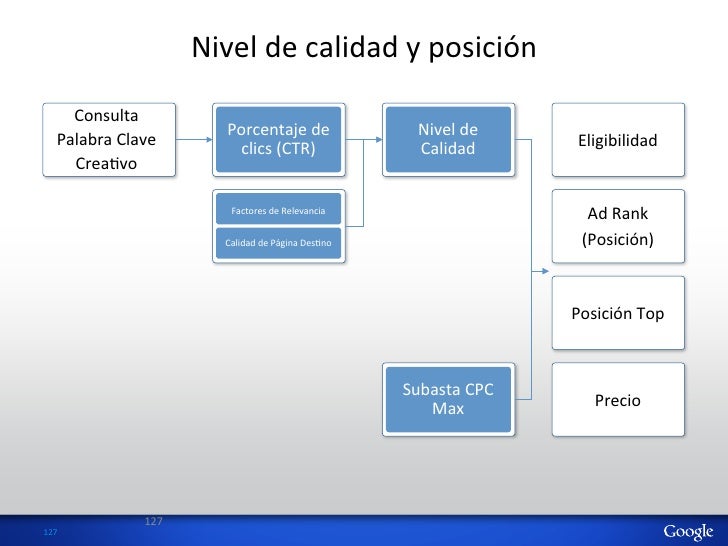 Nivel de calidad y posición

Consulta
Palabra Clave
Creativo

Porcentaje de clics (CTR)

Factores de Relevancia

Calidad de Página Destino

Nivel de Calidad

Subasta CPC Max

Eligibilidad

Ad Rank
(Posición)

Posición Top

Precio

127

127

Google